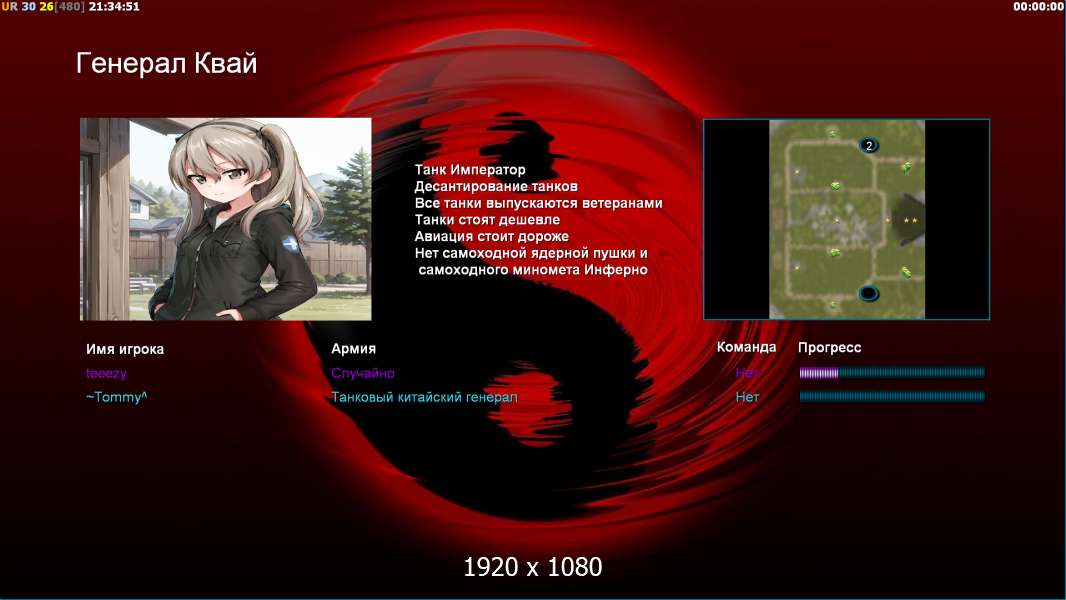 UR 30 26[480] 21:34:51
00:00:00

Генерал Квай

Танк Император
Десантирование танков
Все танки выпускаются ветеранами
Танки стоят дешевле
Авиация стоит дороже
Нет самоходной ядерной пушки и самоходного миномета Инферно

2

| Имя игрока | Армия | Команда | Прогресс |
|---|---|---|---|
| teeezy | Случайно | Нет | |
| ~Tommy^ | Танковый китайский генерал | Нет | |

1920 x 1080